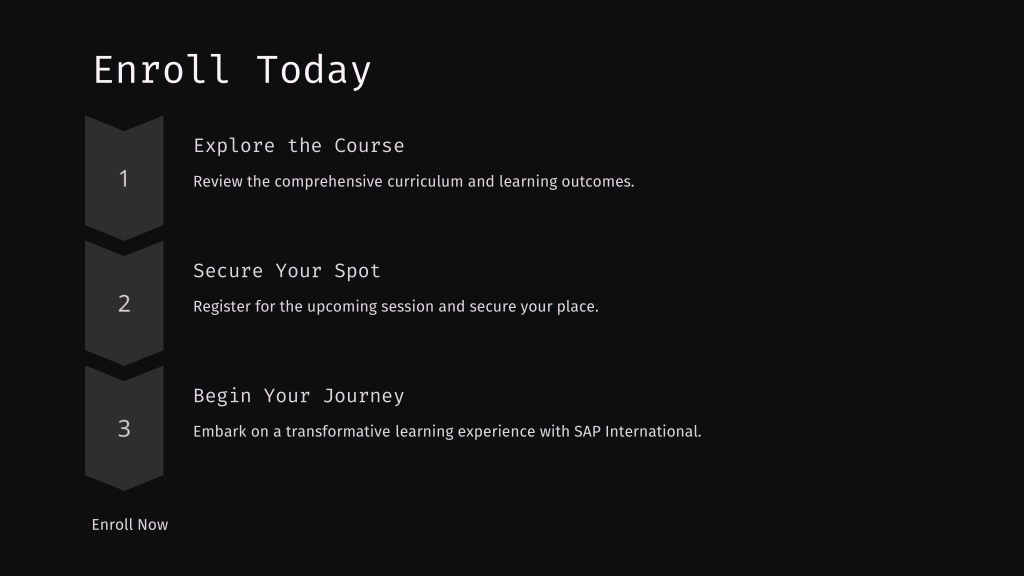 Enroll Today

1

Explore the Course

Review the comprehensive curriculum and learning outcomes.

2

Secure Your Spot

Register for the upcoming session and secure your place.

3

Begin Your Journey

Embark on a transformative learning experience with SAP International.

Enroll Now